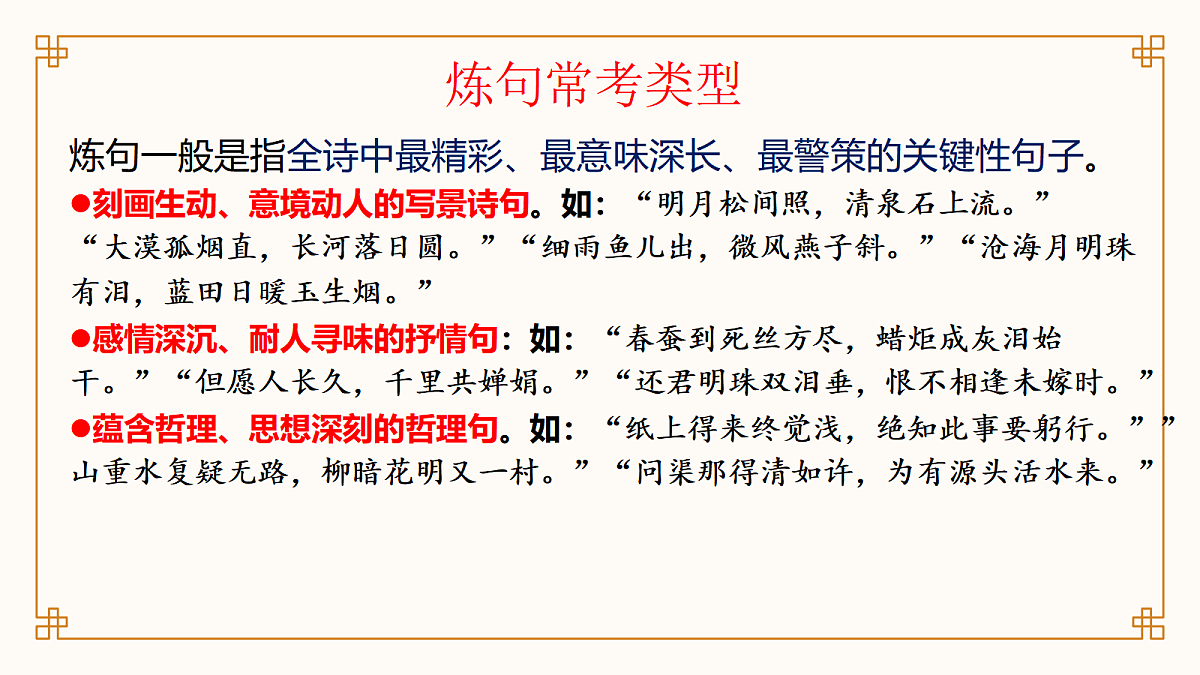 炼句常考类型

炼句一般是指全诗中最精彩、最意味深长、最警策的关键性句子。

●刻画生动、意境动人的写景诗句。如：“明月松间照，清泉石上流。”“大漠孤烟直，长河落日圆。”“细雨鱼儿出，微风燕子斜。”“沧海月明珠有泪，蓝田日暖玉生烟。”

●感情深沉、耐人寻味的抒情句：如：“春蚕到死丝方尽，蜡炬成灰泪始干。”“但愿人长久，千里共婵娟。”“还君明珠双泪垂，恨不相逢未嫁时。”

●蕴含哲理、思想深刻的哲理句。如：“纸上得来终觉浅，绝知此事要躬行。””山重水复疑无路，柳暗花明又一村。”“问渠那得清如许，为有源头活水来。”